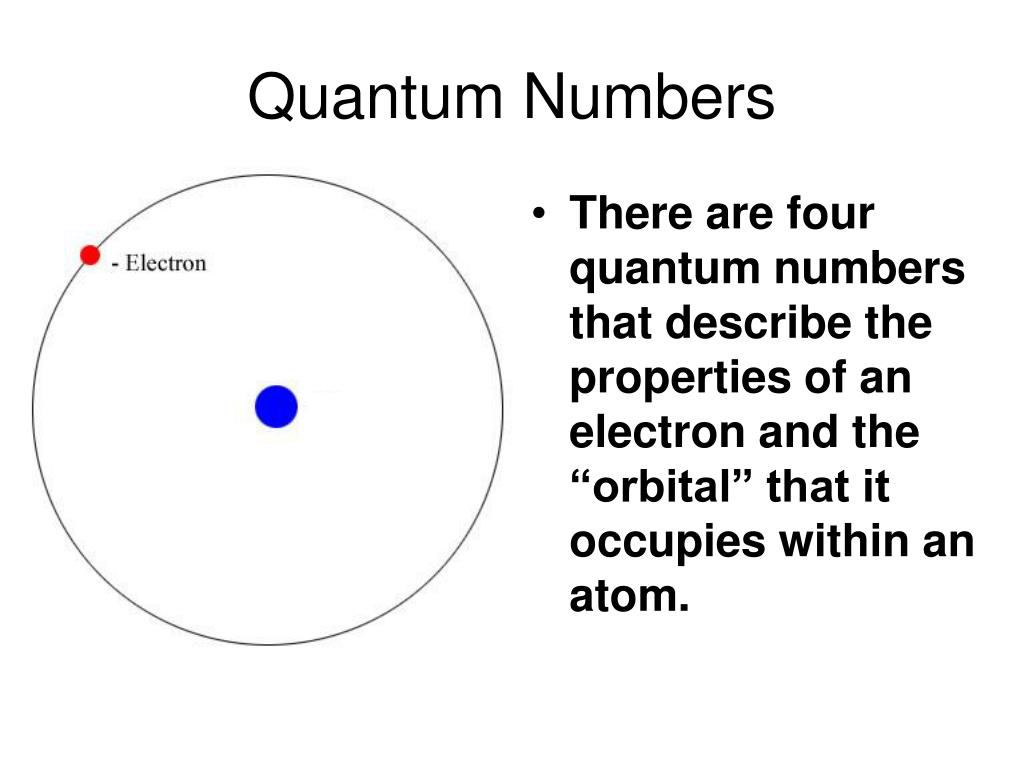 Quantum Numbers

- Electron

• There are four quantum numbers that describe the properties of an electron and the “orbital” that it occupies within an atom.